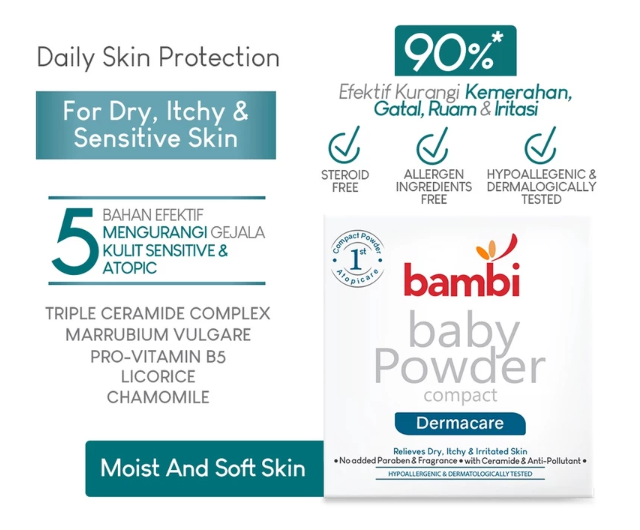 Daily Skin Protection

For Dry, Itchy & Sensitive Skin

5 BAHAN EFEKTIF MENGURANGI GEJALA KULIT SENSITIVE & ATOPIC

TRIPLE CERAMIDE COMPLEX
MARRUBIUM VULGARE
PRO-VITAMIN B5
LICORICE
CHAMOMILE

Moist And Soft Skin

90%*

Efektif Kurangi Kemerahan, Gatal, Ruam & Iritasi

STEROID FREE

ALLERGEN INGREDIENTS FREE

HYPOALLEGENIC & DERMALOGICALLY TESTED

Compact Powder 1st Atopicare

bambi

baby Powder

compact

Dermacare

Relieves Dry, Itchy & Irritated Skin
• No added Paraben & Fragrance • with Ceramide & Anti-Pollutant •
HYPOALLERGENIC & DERMATOLOGICALLY TESTED